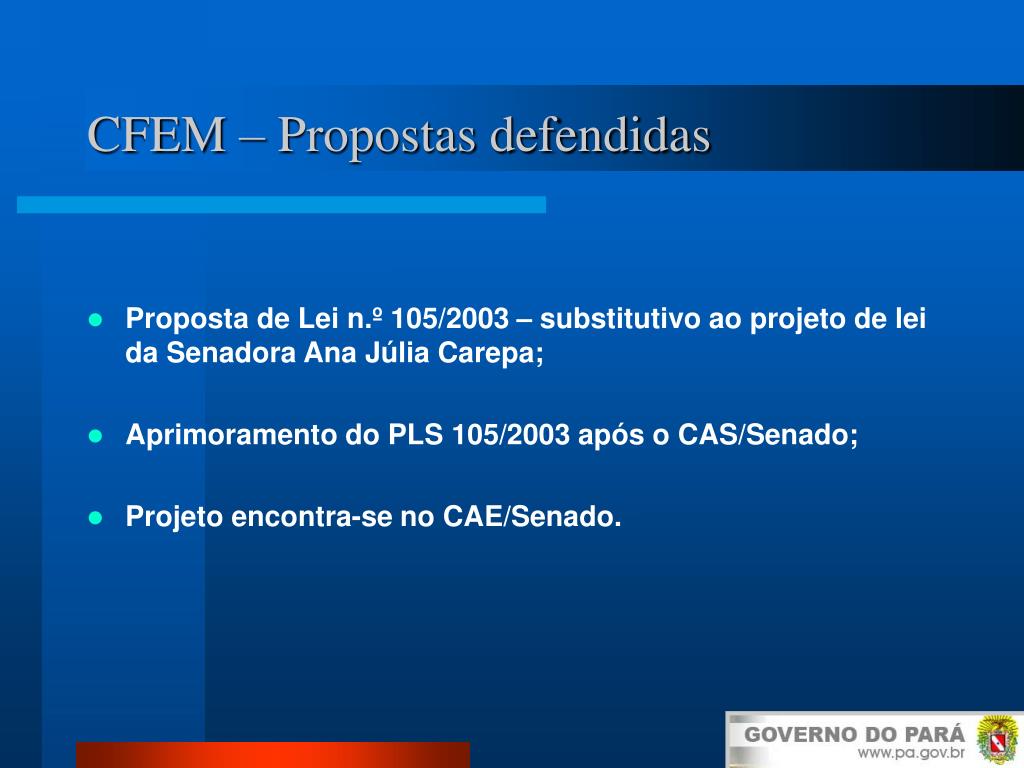 CFEM – Propostas defendidas

- Proposta de Lei n.º 105/2003 – substitutivo ao projeto de lei da Senadora Ana Júlia Carepa;

- Aprimoramento do PLS 105/2003 após o CAS/Senado;

- Projeto encontra-se no CAE/Senado.

GOVERNO DO PARÁ
www.pa.gov.br